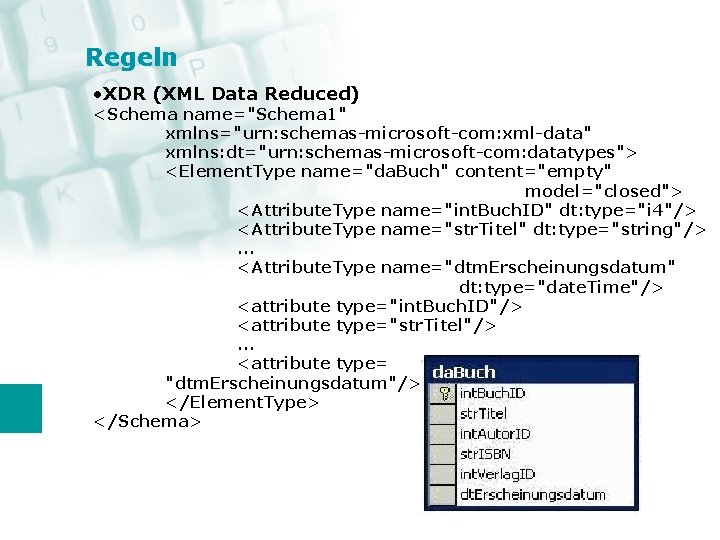 Regeln

•XDR (XML Data Reduced)
<Schema name="Schema1"
xmlns="urn:schemas-microsoft-com:xml-data"
xmlns:dt="urn:schemas-microsoft-com:datatypes">
<ElementType name="daBuch" content="empty"
model="closed">
<AttributeType name="intBuchID" dt:type="i4"/>
<AttributeType name="strTitel" dt:type="string"/>
...
<AttributeType name="dtmErscheinungsdatum"
dt:type="dateTime"/>
<attribute type="intBuchID"/>
<attribute type="strTitel"/>
...
<attribute type=
"dtmErscheinungsdatum"/>
</ElementType>
</Schema>

daBuch
intBuchID
strTitel
intAutorID
strISBN
intVerlagID
dtErscheinungsdatum